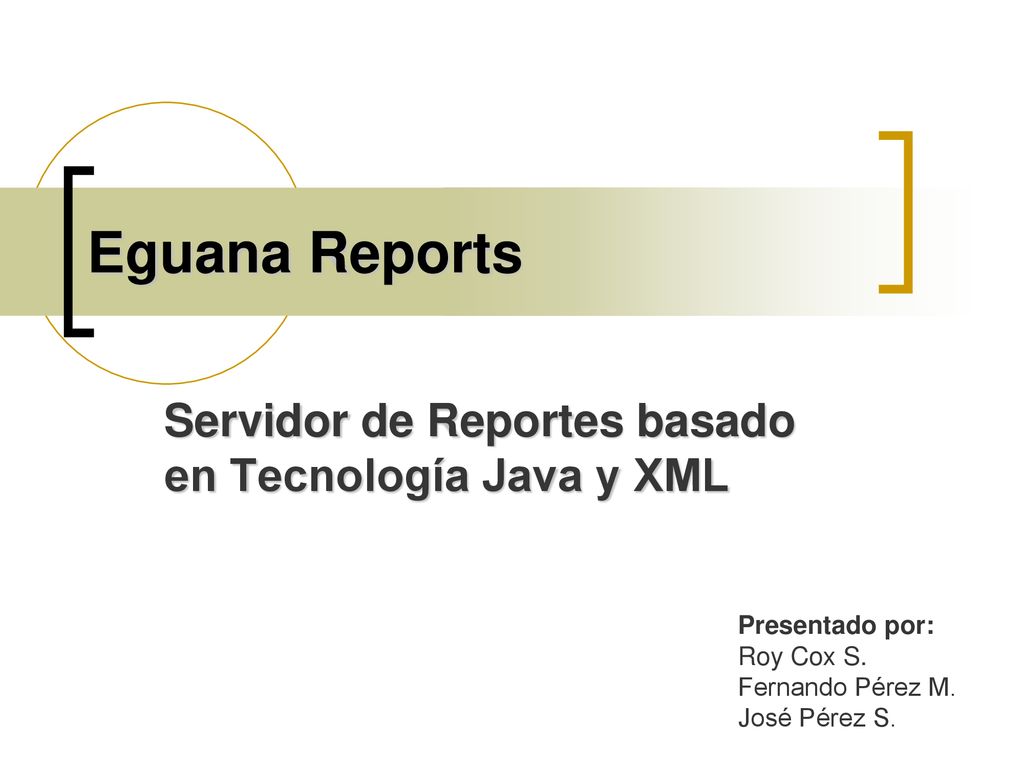 Eguana Reports

Servidor de Reportes basado en Tecnología Java y XML

Presentado por:
Roy Cox S.
Fernando Pérez M.
José Pérez S.